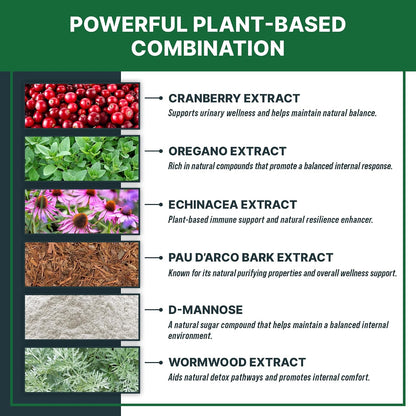 POWERFUL PLANT-BASED COMBINATION

CRANBERRY EXTRACT
Supports urinary wellness and helps maintain natural balance.

OREGANO EXTRACT
Rich in natural compounds that promote a balanced internal response.

ECHINACEA EXTRACT
Plant-based immune support and natural resilience enhancer.

PAU D'ARCO BARK EXTRACT
Known for its natural purifying properties and overall wellness support.

D-MANNOSE
A natural sugar compound that helps maintain a balanced internal environment.

WORMWOOD EXTRACT
Aids natural detox pathways and promotes internal comfort.